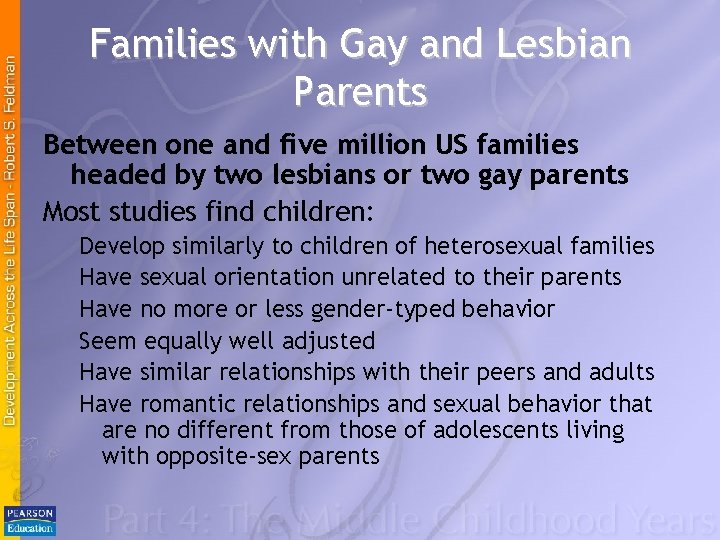 Development Across the Life Span - Robert S. Feldman

Families with Gay and Lesbian Parents

Between one and five million US families headed by two lesbians or two gay parents

Most studies find children:

Develop similarly to children of heterosexual families

Have sexual orientation unrelated to their parents

Have no more or less gender-typed behavior

Seem equally well adjusted

Have similar relationships with their peers and adults

Have romantic relationships and sexual behavior that are no different from those of adolescents living with opposite-sex parents

PEARSON Education

Part 4: The Middle Childhood Years